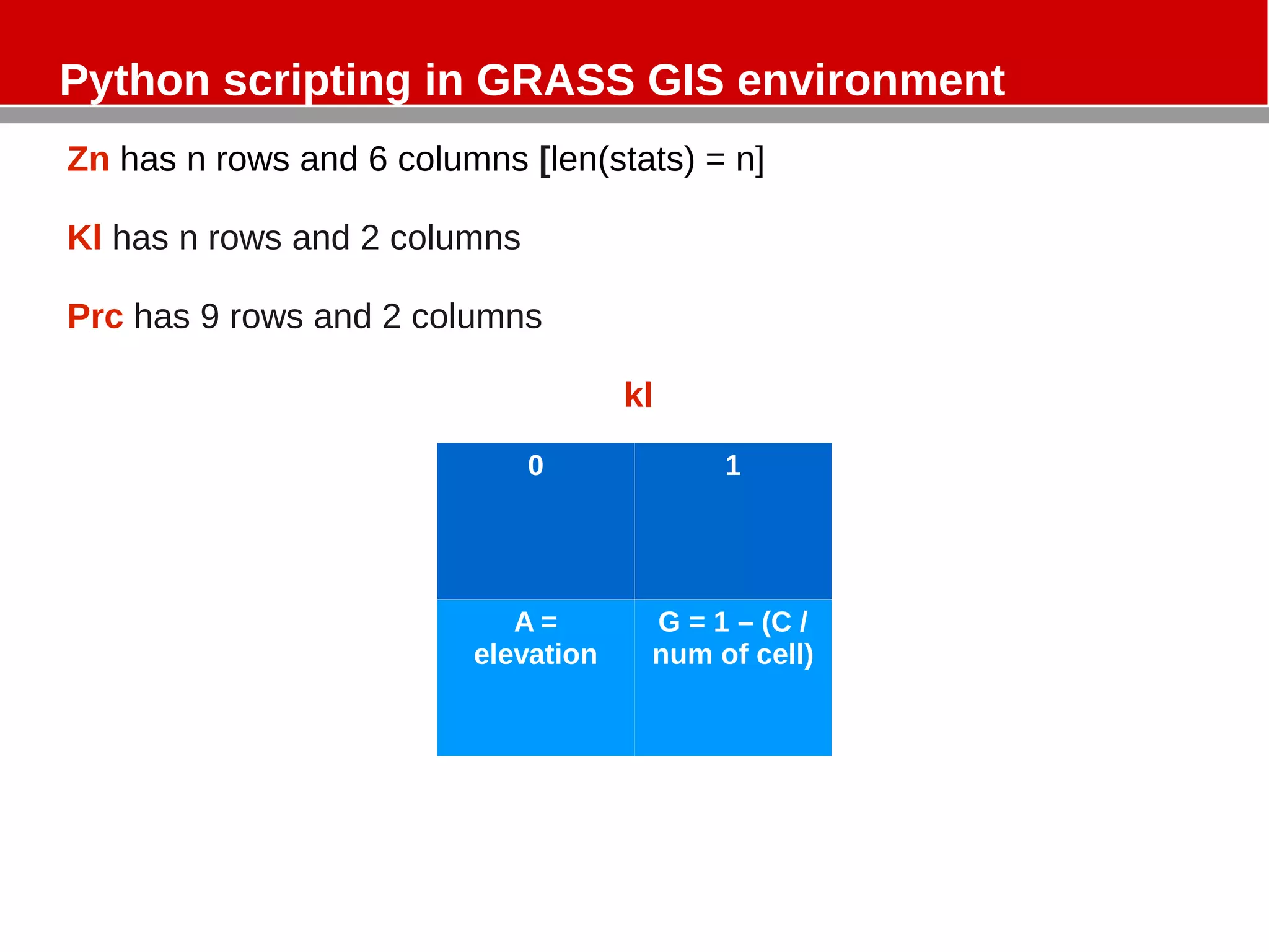 Python scripting in GRASS GIS environment

Zn has n rows and 6 columns [len(stats) = n]

Kl has n rows and 2 columns

Prc has 9 rows and 2 columns

kl

| 0 | 1 |
|---|---|
| A = elevation | G = 1 – (C / num of cell) |